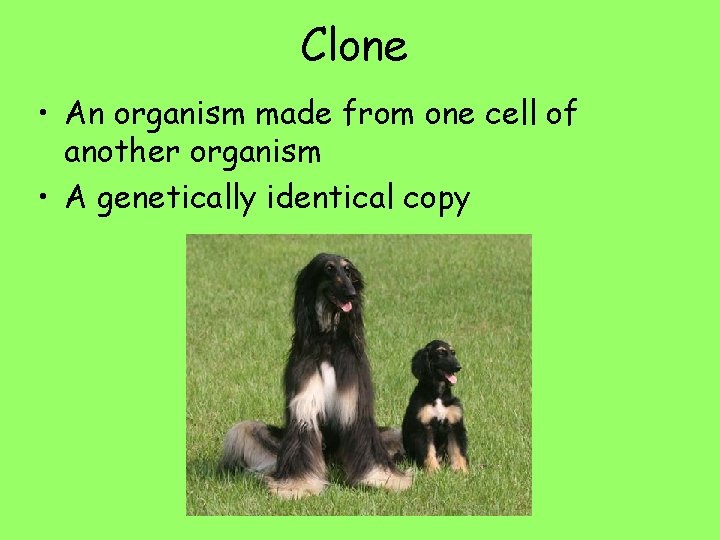 Clone

• An organism made from one cell of another organism
• A genetically identical copy